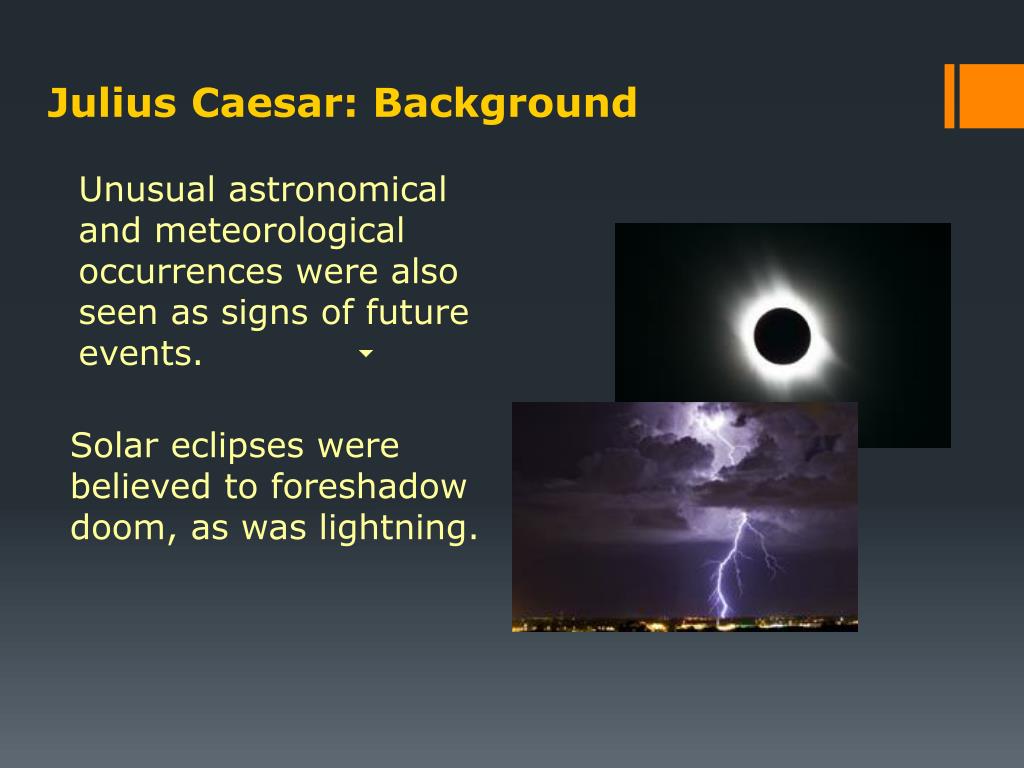 Julius Caesar: Background

Unusual astronomical and meteorological occurrences were also seen as signs of future events.

Solar eclipses were believed to foreshadow doom, as was lightning.